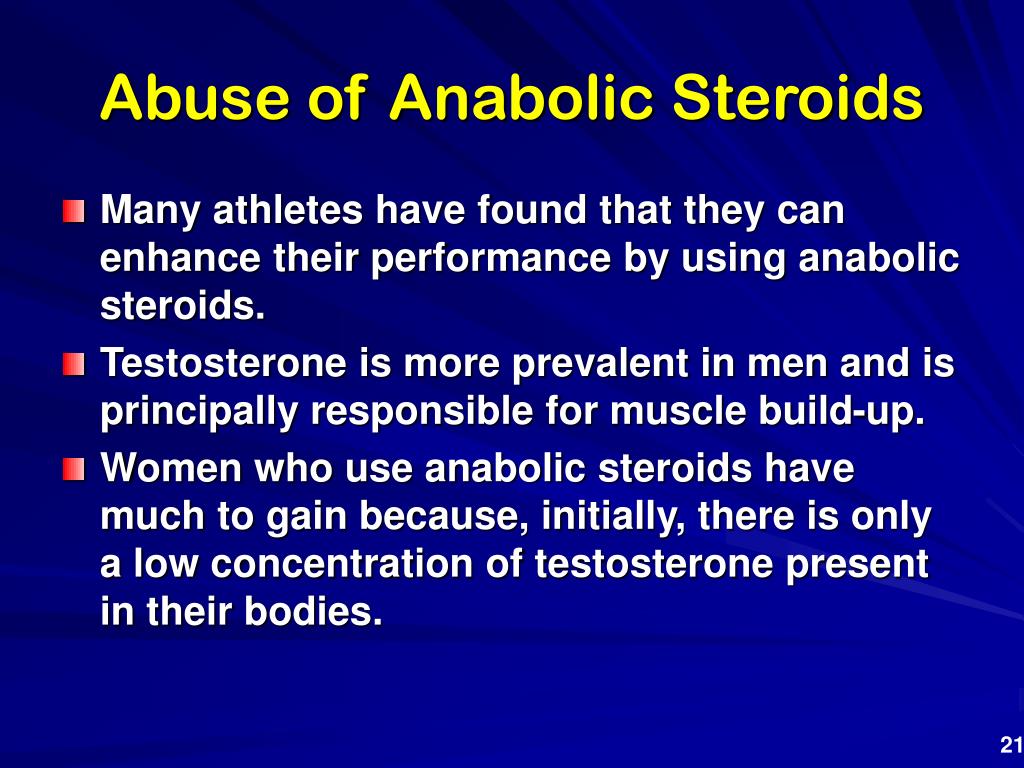 Abuse of Anabolic Steroids

Many athletes have found that they can enhance their performance by using anabolic steroids.

Testosterone is more prevalent in men and is principally responsible for muscle build-up.

Women who use anabolic steroids have much to gain because, initially, there is only a low concentration of testosterone present in their bodies.

21